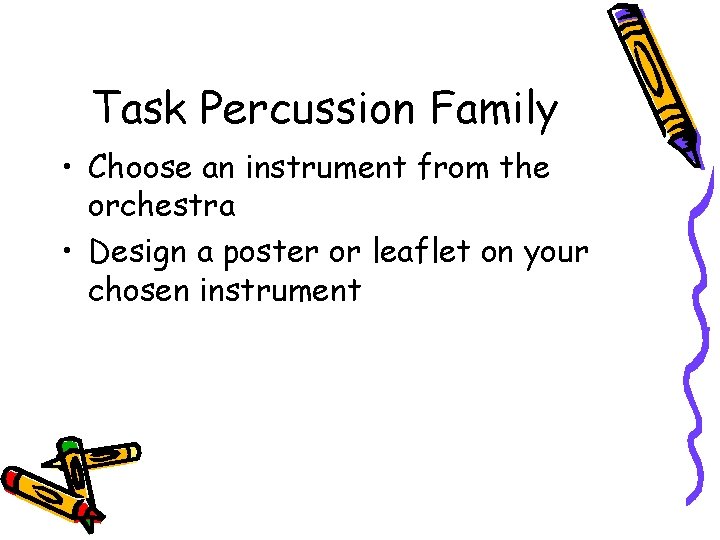 Task Percussion Family

• Choose an instrument from the orchestra

• Design a poster or leaflet on your chosen instrument